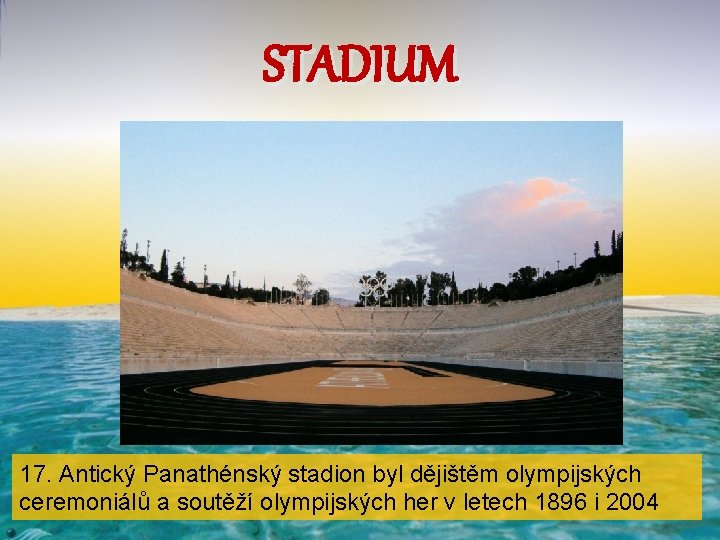 STADIUM

17. Antický Panathénský stadion byl dějištěm olympijských ceremoniálů a soutěží olympijských her v letech 1896 i 2004